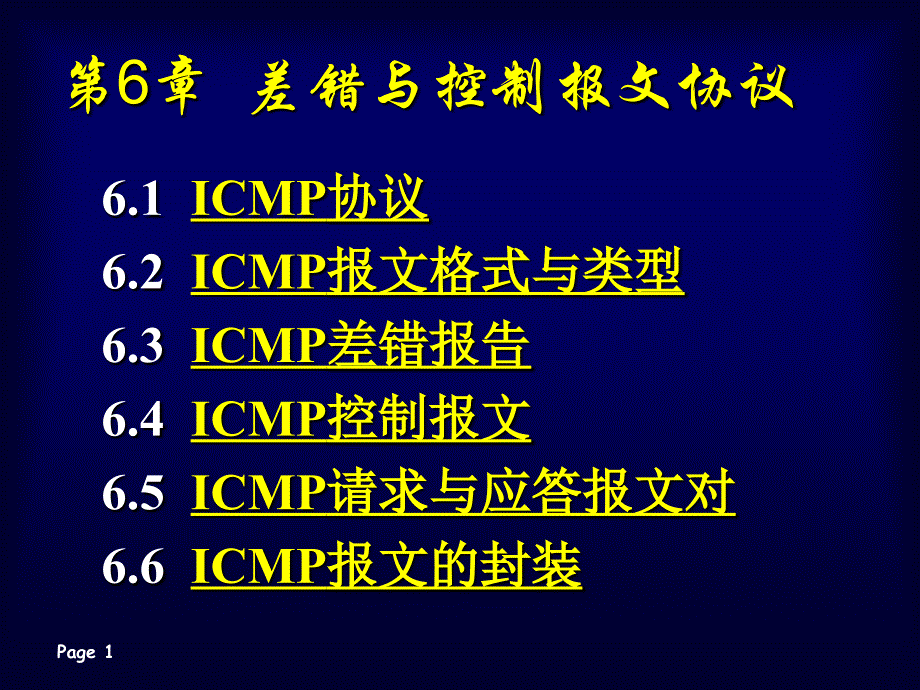 第6章 差错与控制报文协议

6.1 ICMP协议
6.2 ICMP报文格式与类型
6.3 ICMP差错报告
6.4 ICMP控制报文
6.5 ICMP请求与应答报文对
6.6 ICMP报文的封装

Page 1